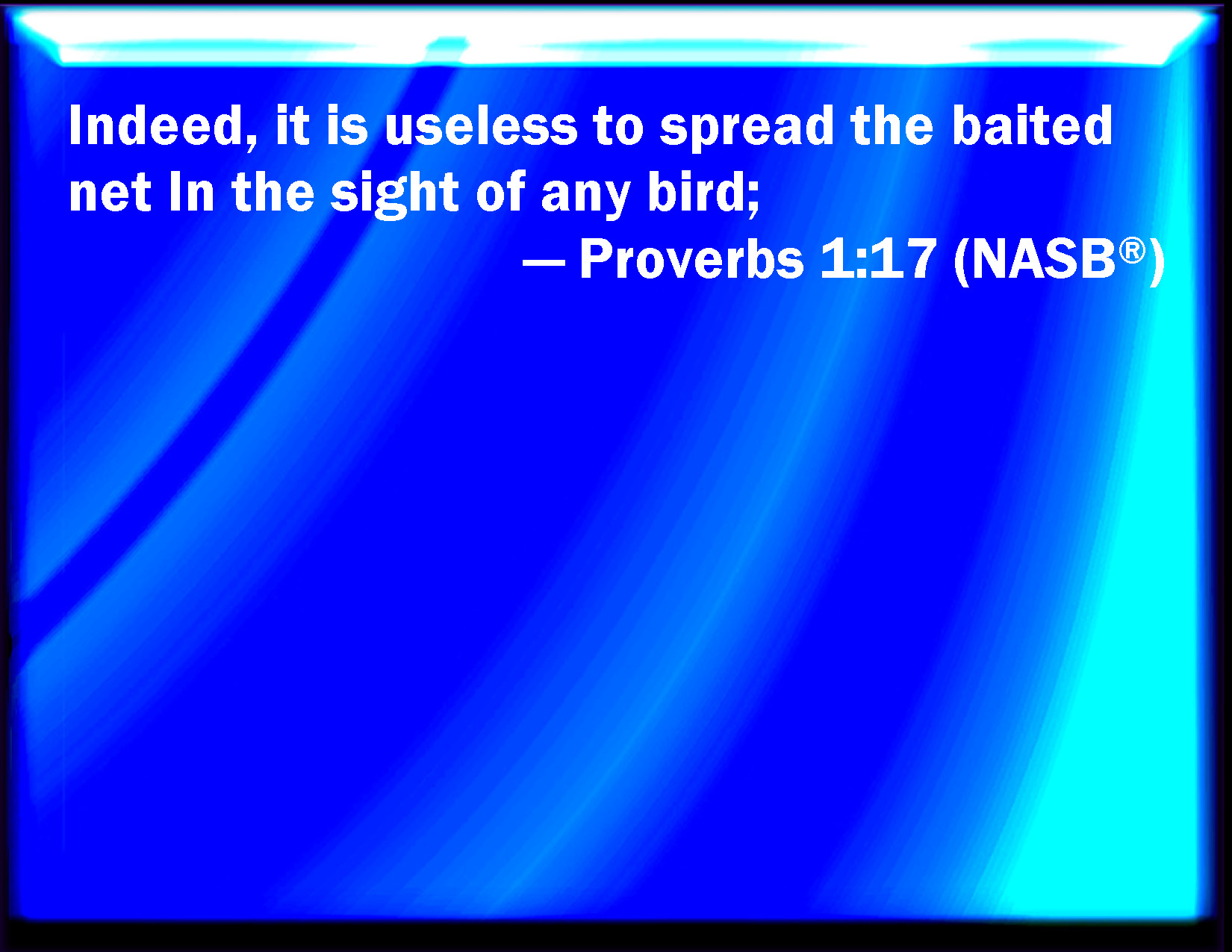 Indeed, it is useless to spread the baited net In the sight of any bird;
— Proverbs 1:17 (NASB®)